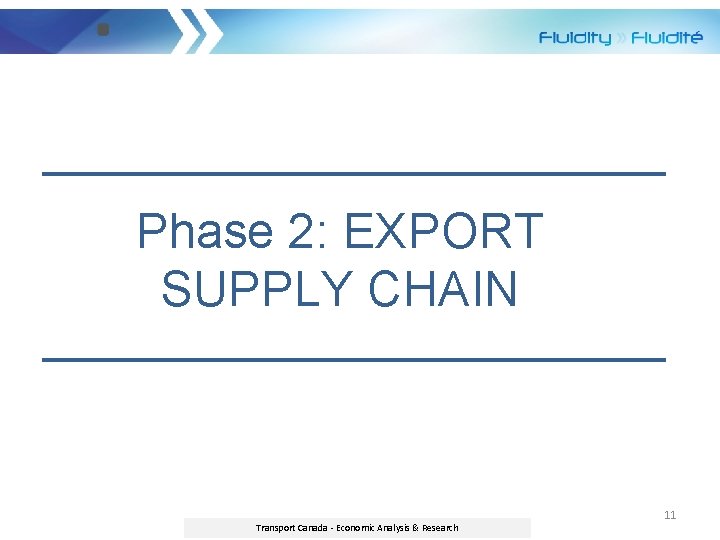 Fluidity » Fluidité

Phase 2: EXPORT SUPPLY CHAIN

11

Transport Canada - Economic Analysis & Research